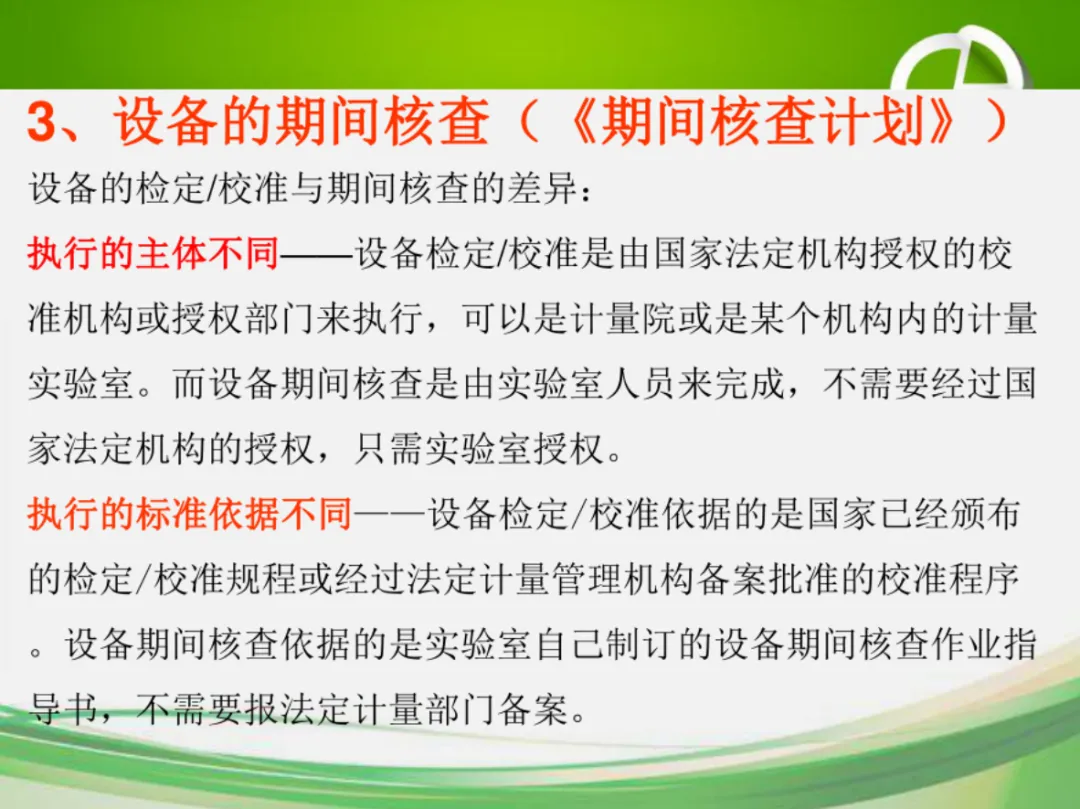 3、设备的期间核查（《期间核查计划》）

设备的检定/校准与期间核查的差异：

执行的主体不同——设备检定/校准是由国家法定机构授权的校准机构或授权部门来执行，可以是计量院或是某个机构内的计量实验室。而设备期间核查是由实验室人员来完成，不需要经过国家法定机构的授权，只需实验室授权。

执行的标准依据不同——设备检定/校准依据的是国家已经颁布的检定/校准规程或经过法定计量管理机构备案批准的校准程序。设备期间核查依据的是实验室自己制订的设备期间核查作业指导书，不需要报法定计量部门备案。